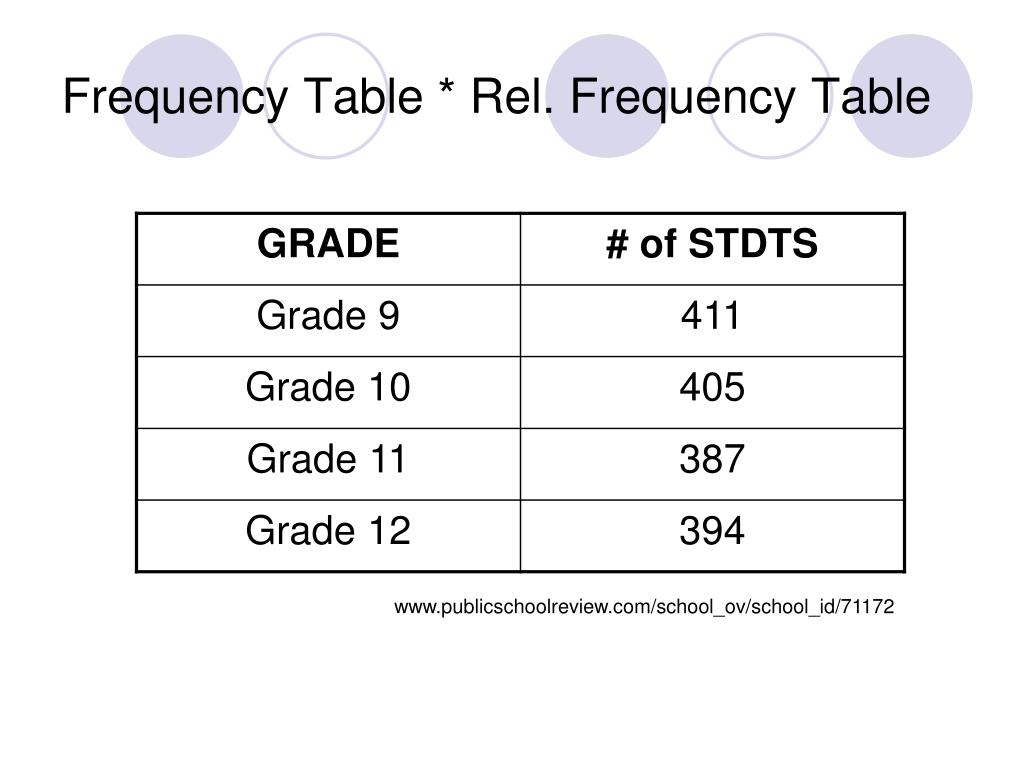 Frequency Table * Rel. Frequency Table

| GRADE | # of STDTS |
|---|---|
| Grade 9 | 411 |
| Grade 10 | 405 |
| Grade 11 | 387 |
| Grade 12 | 394 |

www.publicschoolreview.com/school_ov/school_id/71172